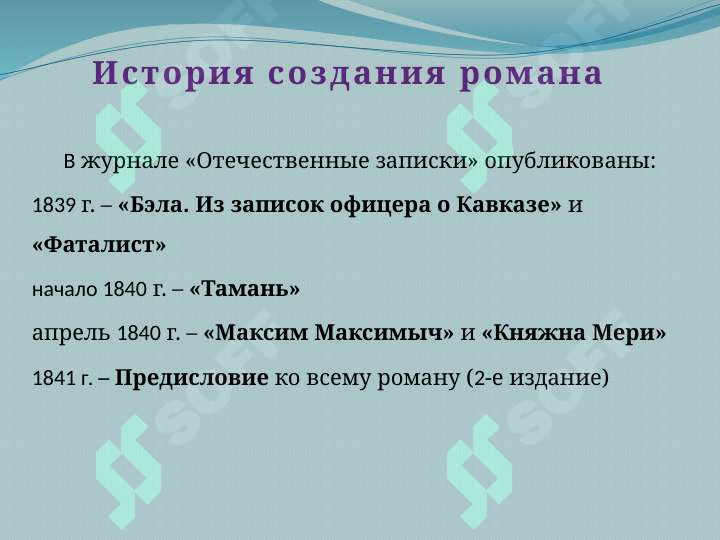 История создания романа

В журнале «Отечественные записки» опубликованы:

1839 г. – «Бэла. Из записок офицера о Кавказе» и «Фаталист»

начало 1840 г. – «Тамань»

апрель 1840 г. – «Максим Максимыч» и «Княжна Мери»

1841 г. – Предисловие ко всему роману (2-е издание)

SOFT SOFT SOFT SOFT